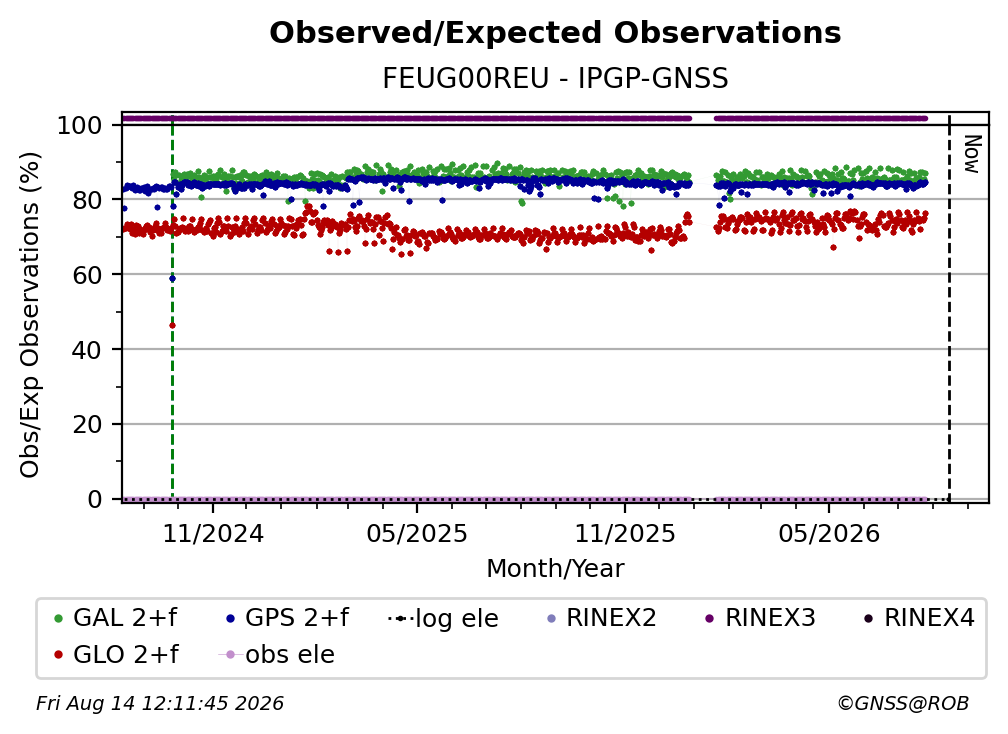 Observed/Expected Observations
FEUG00REU - IPGP-GNSS

Obs/Exp Observations (%)
100
80
60
40
20
0

Now

11/2024
05/2025
11/2025
05/2026
Month/Year

GAL 2+f
GPS 2+f
log ele
RINEX2
RINEX3
RINEX4
GLO 2+f
obs ele

Fri Aug 14 12:11:45 2026
©GNSS@ROB